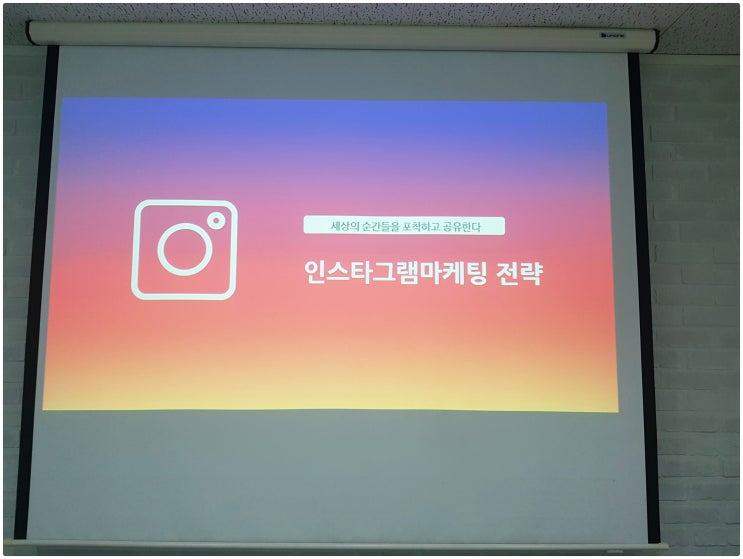 세상의 순간들을 포착하고 공유한다

인스타그램마케팅 전략